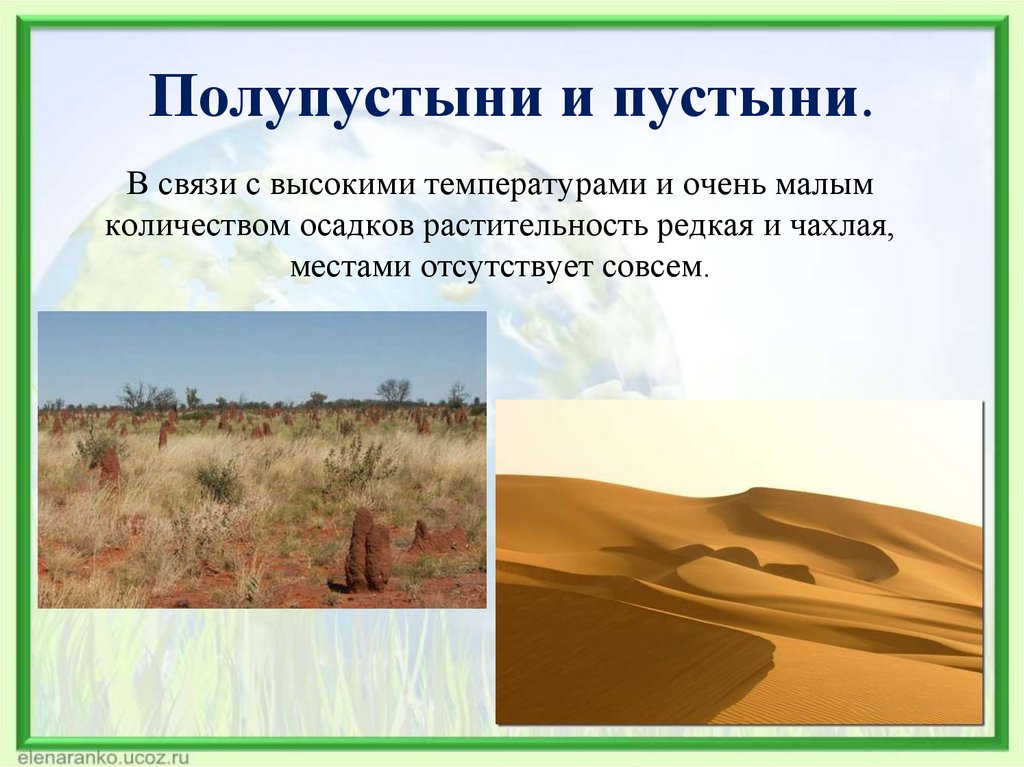 Полупустыни и пустыни.

В связи с высокими температурами и очень малым количеством осадков растительность редкая и чахлая, местами отсутствует совсем.

elenaranko.ucoz.ru